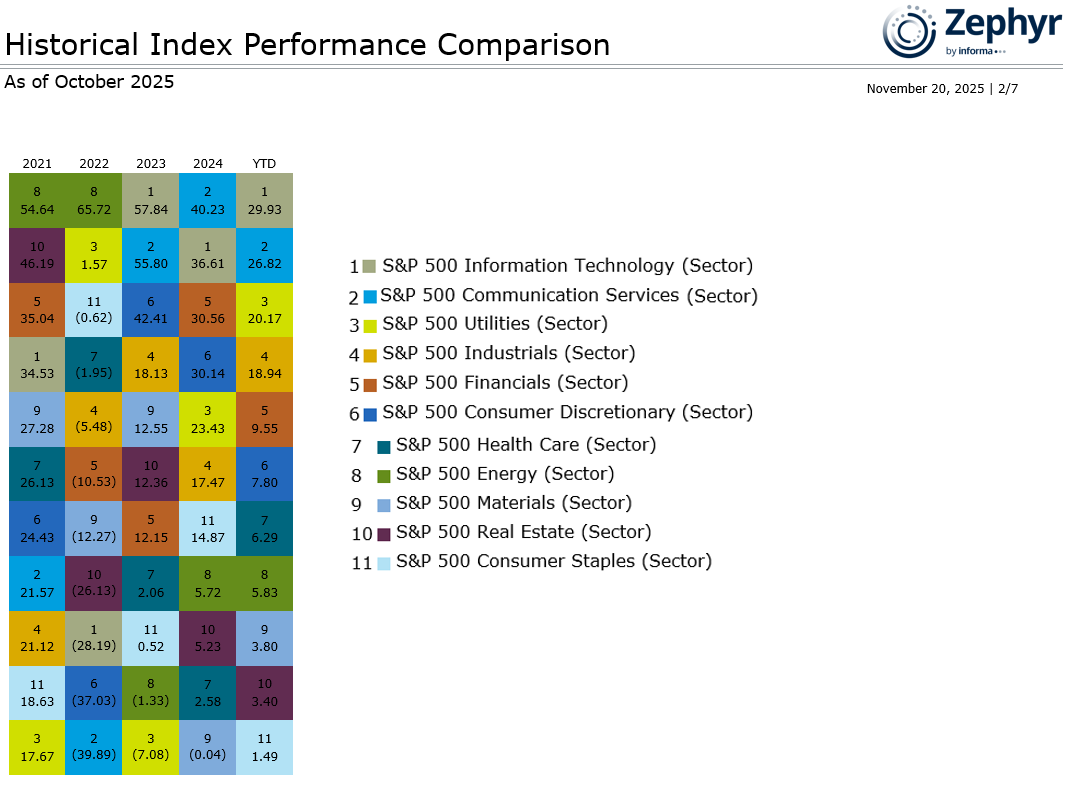 Zephyr
by informa

Historical Index Performance Comparison

As of October 2025

November 20, 2025 | 2/7

| 2021 | 2022 | 2023 | 2024 | YTD |
|---|---|---|---|---|
| 8 54.64 | 8 65.72 | 1 57.84 | 2 40.23 | 1 29.93 |
| 10 46.19 | 3 1.57 | 2 55.80 | 1 36.61 | 2 26.82 |
| 5 35.04 | 11 (0.62) | 6 42.41 | 5 30.56 | 3 20.17 |
| 1 34.53 | 7 (1.95) | 4 18.13 | 6 30.14 | 4 18.94 |
| 9 27.28 | 4 (5.48) | 9 12.55 | 3 23.43 | 5 9.55 |
| 7 26.13 | 5 (10.53) | 10 12.36 | 4 17.47 | 6 7.80 |
| 6 24.43 | 9 (12.27) | 5 12.15 | 11 14.87 | 7 6.29 |
| 2 21.57 | 10 (26.13) | 7 2.06 | 8 5.72 | 8 5.83 |
| 4 21.12 | 1 (28.19) | 11 0.52 | 10 5.23 | 9 3.80 |
| 11 18.63 | 6 (37.03) | 8 (1.33) | 7 2.58 | 10 3.40 |
| 3 17.67 | 2 (39.89) | 3 (7.08) | 9 (0.04) | 11 1.49 |

1 S&P 500 Information Technology (Sector)
2 S&P 500 Communication Services (Sector)
3 S&P 500 Utilities (Sector)
4 S&P 500 Industrials (Sector)
5 S&P 500 Financials (Sector)
6 S&P 500 Consumer Discretionary (Sector)
7 S&P 500 Health Care (Sector)
8 S&P 500 Energy (Sector)
9 S&P 500 Materials (Sector)
10 S&P 500 Real Estate (Sector)
11 S&P 500 Consumer Staples (Sector)